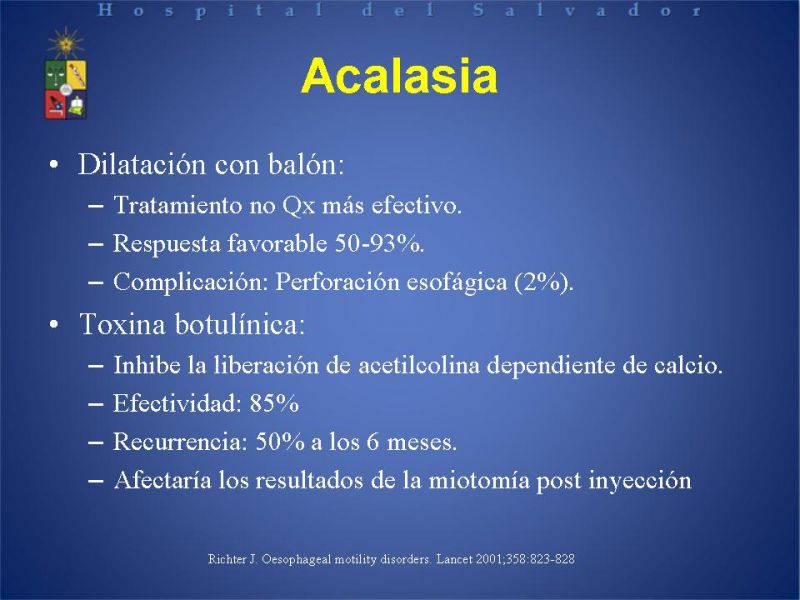 Hospital del Salvador

Acalasia

• Dilatación con balón:
– Tratamiento no Qx más efectivo.
– Respuesta favorable 50-93%.
– Complicación: Perforación esofágica (2%).

• Toxina botulínica:
– Inhibe la liberación de acetilcolina dependiente de calcio.
– Efectividad: 85%
– Recurrencia: 50% a los 6 meses.
– Afectaría los resultados de la miotomía post inyección

Richter J. Oesophageal motility disorders. Lancet 2001;358:823-828